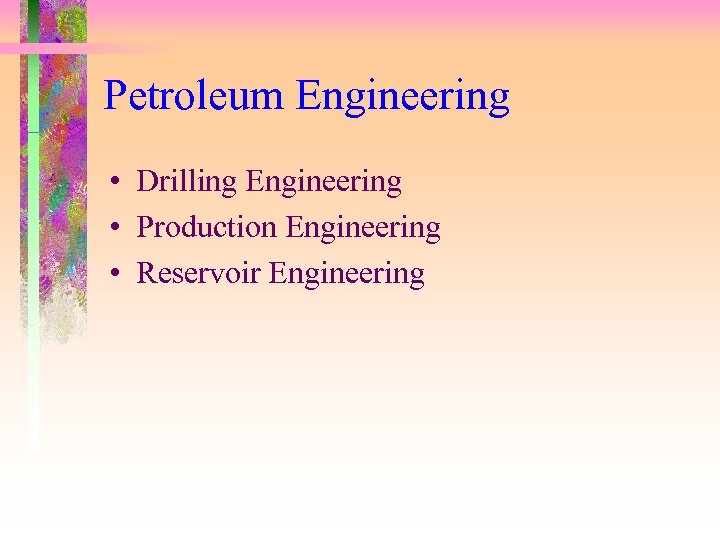 Petroleum Engineering

• Drilling Engineering
• Production Engineering
• Reservoir Engineering